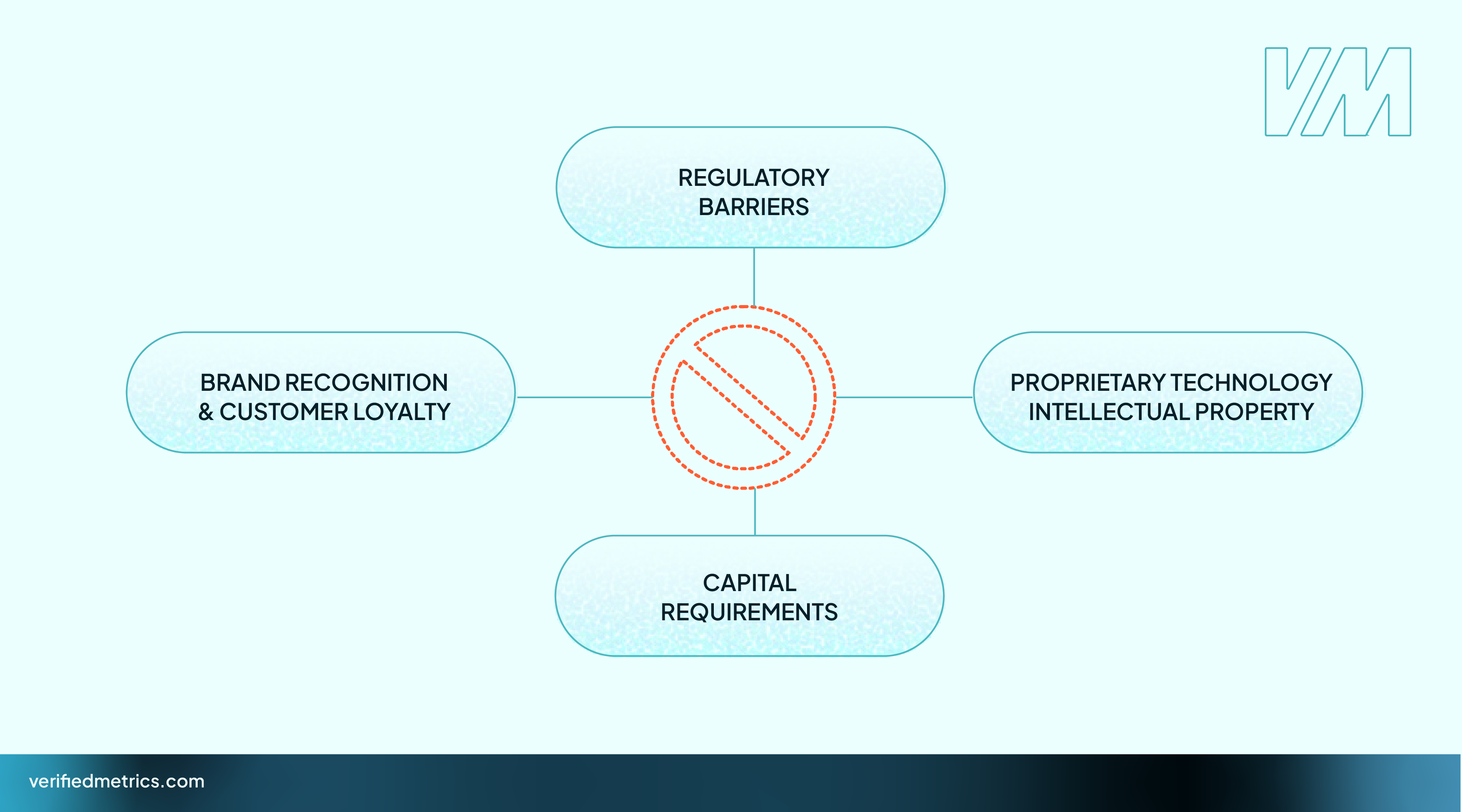 VM

REGULATORY BARRIERS

BRAND RECOGNITION & CUSTOMER LOYALTY

PROPRIETARY TECHNOLOGY INTELLECTUAL PROPERTY

CAPITAL REQUIREMENTS

verifiedmetrics.com